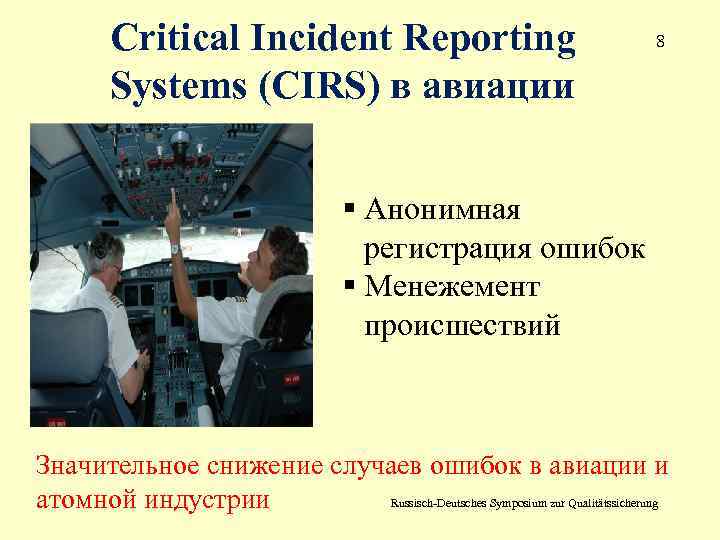 Critical Incident Reporting Systems (CIRS) в авиации

8

▪ Анонимная регистрация ошибок
▪ Менежемент происшествий

Значительное снижение случаев ошибок в авиации и атомной индустрии

Russisch-Deutsches Symposium zur Qualitätssicherung